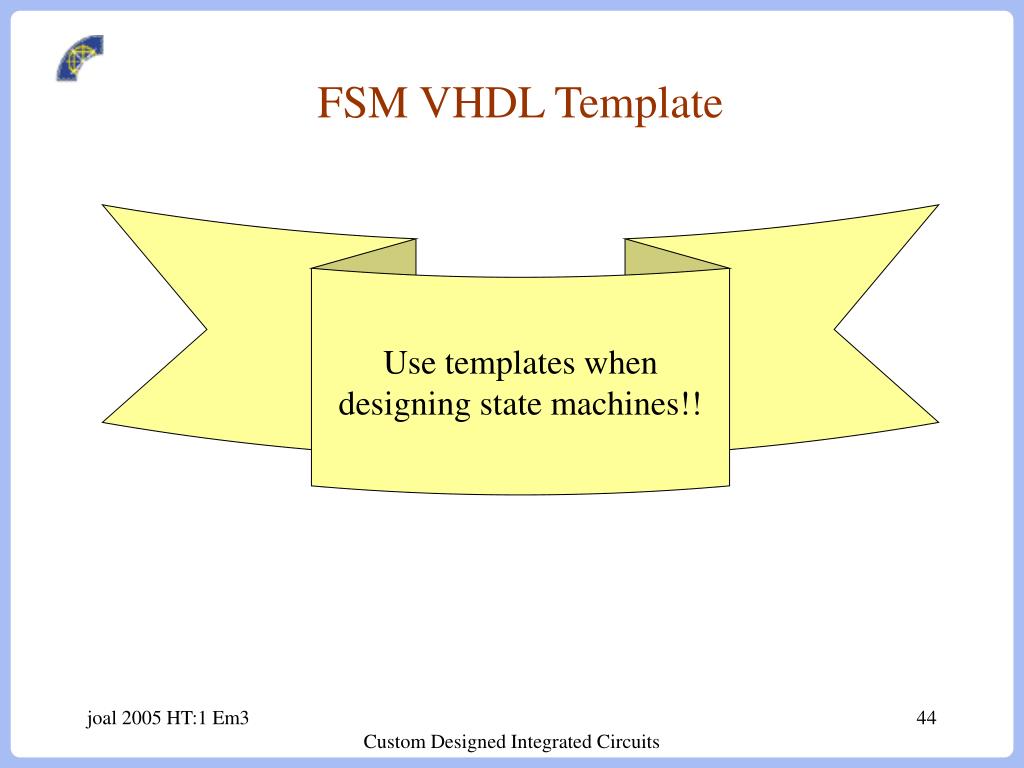 FSM VHDL Template

Use templates when designing state machines!!

joal 2005 HT:1 Em3

44

Custom Designed Integrated Circuits